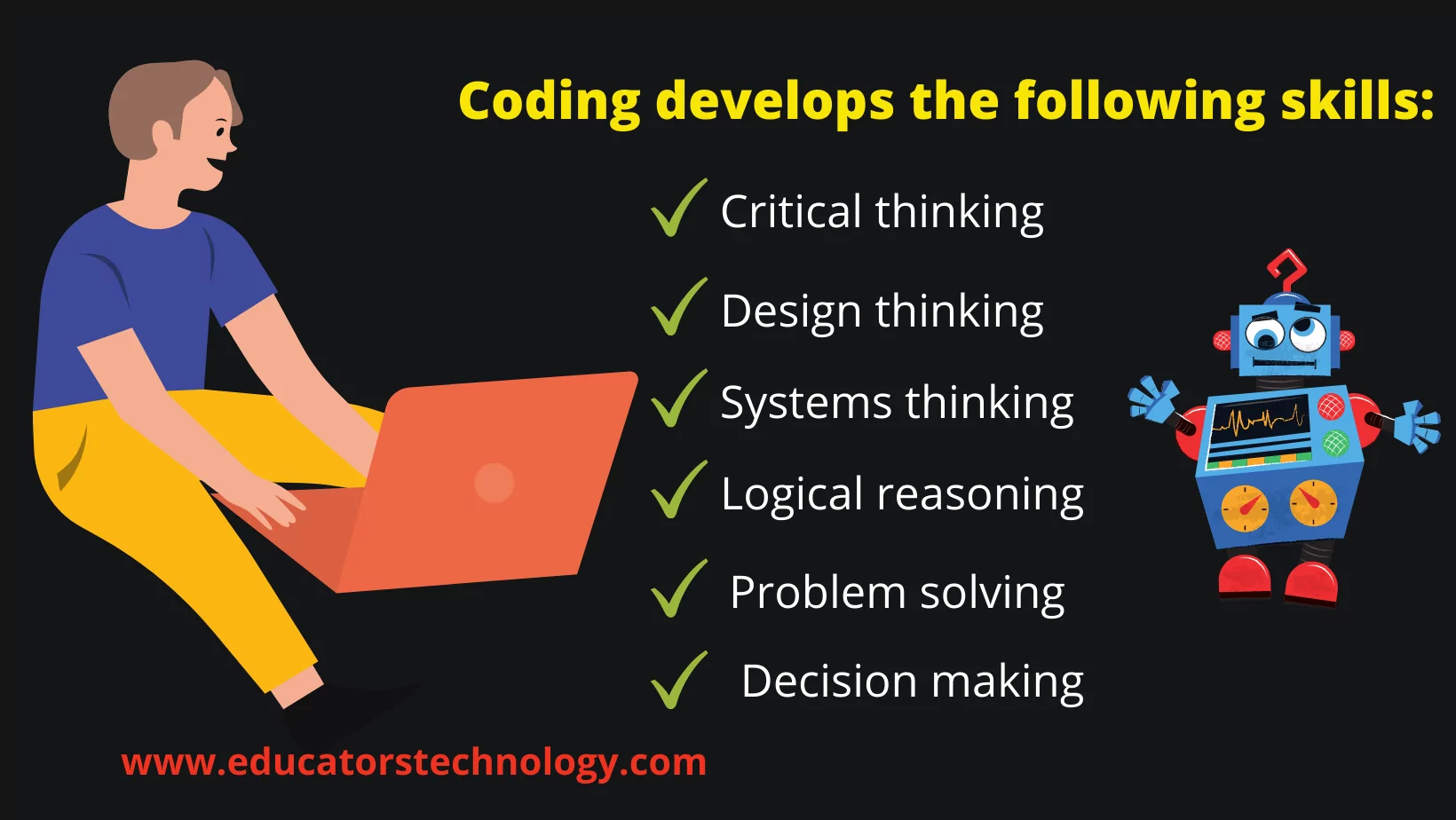 Coding develops the following skills:

✓ Critical thinking

✓ Design thinking

✓ Systems thinking

✓ Logical reasoning

✓ Problem solving

✓ Decision making

www.educatorstechnology.com